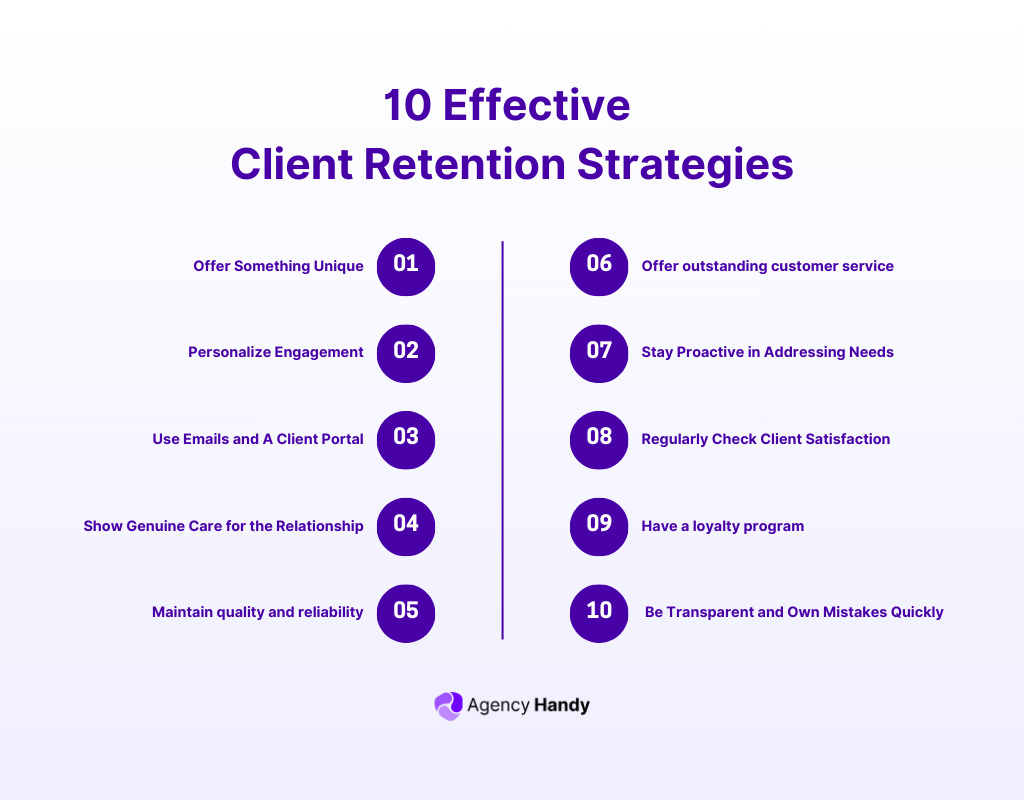 10 Effective
Client Retention Strategies

Offer Something Unique 01

Personalize Engagement 02

Use Emails and A Client Portal 03

Show Genuine Care for the Relationship 04

Maintain quality and reliability 05

06 Offer outstanding customer service

07 Stay Proactive in Addressing Needs

08 Regularly Check Client Satisfaction

09 Have a loyalty program

10 Be Transparent and Own Mistakes Quickly

Agency Handy